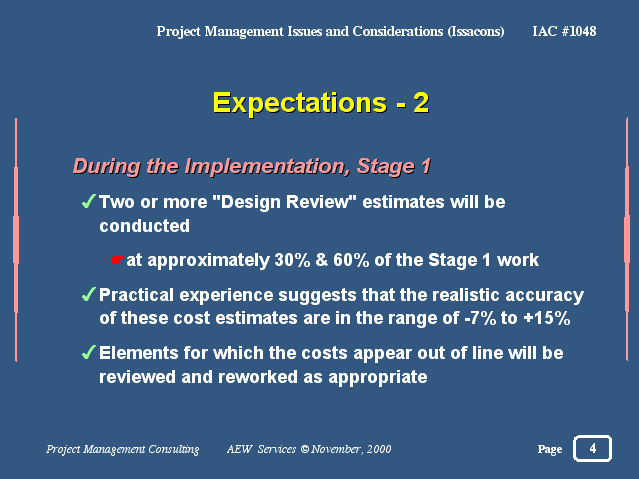 Project Management Issues and Considerations (Issacons) IAC #1048

Expectations - 2

During the Implementation, Stage 1

✓ Two or more "Design Review" estimates will be conducted

☛ at approximately 30% & 60% of the Stage 1 work

✓ Practical experience suggests that the realistic accuracy of these cost estimates are in the range of -7% to +15%

✓ Elements for which the costs appear out of line will be reviewed and reworked as appropriate

Project Management Consulting AEW Services © November, 2000 Page 4